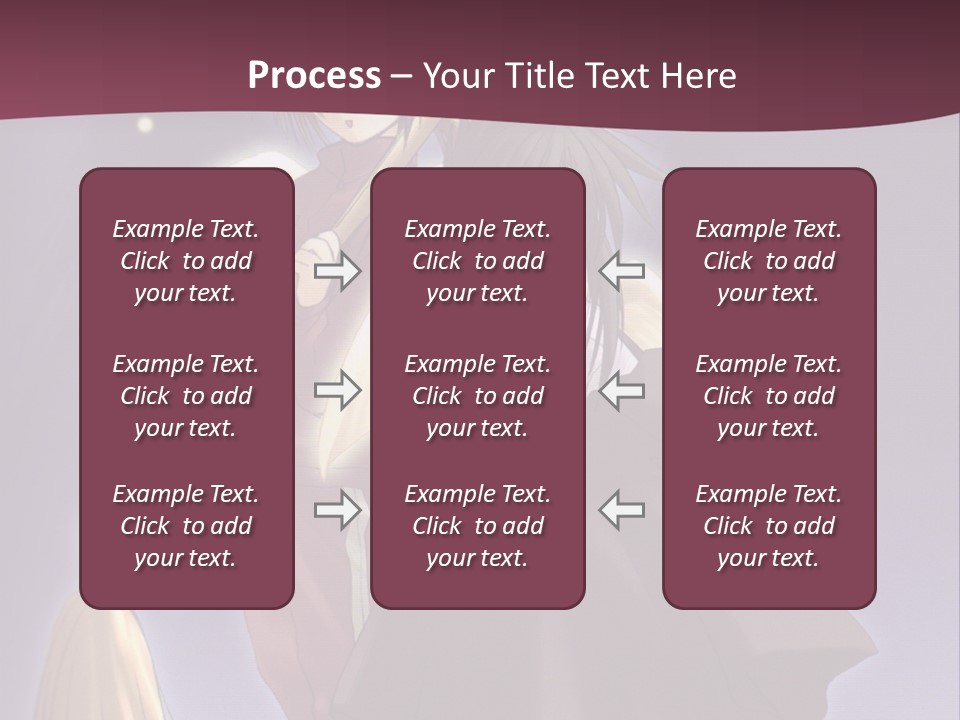 Process – Your Title Text Here

Example Text. Click to add your text.

Example Text. Click to add your text.

Example Text. Click to add your text.

Example Text. Click to add your text.

Example Text. Click to add your text.

Example Text. Click to add your text.

Example Text. Click to add your text.

Example Text. Click to add your text.

Example Text. Click to add your text.